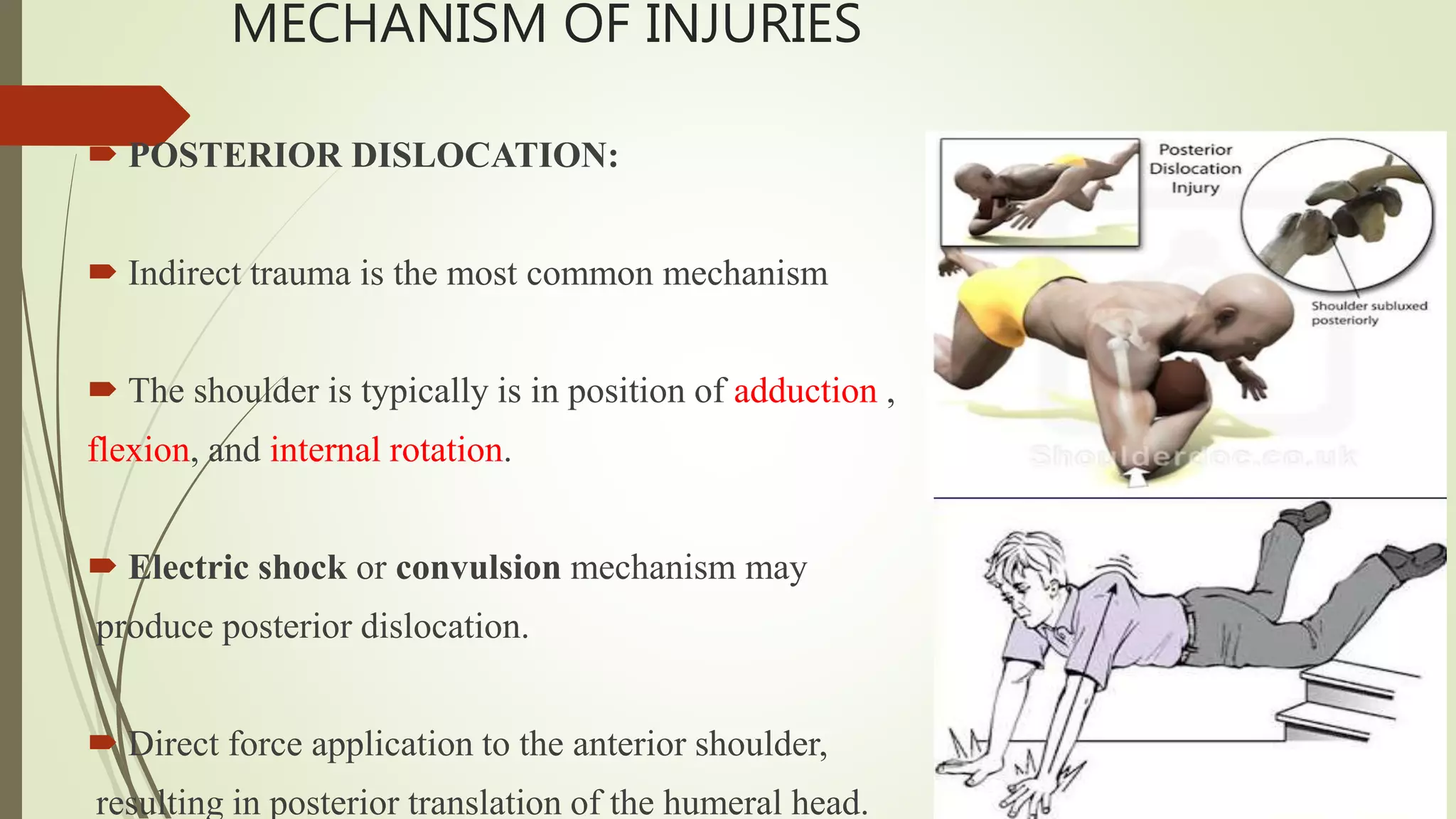 MECHANISM OF INJURIES

POSTERIOR DISLOCATION:

Indirect trauma is the most common mechanism

The shoulder is typically is in position of adduction , flexion, and internal rotation.

Electric shock or convulsion mechanism may produce posterior dislocation.

Direct force application to the anterior shoulder, resulting in posterior translation of the humeral head.

Posterior Dislocation Injury

Shoulder subluxed posteriorly

Shoulderdoc.co.uk